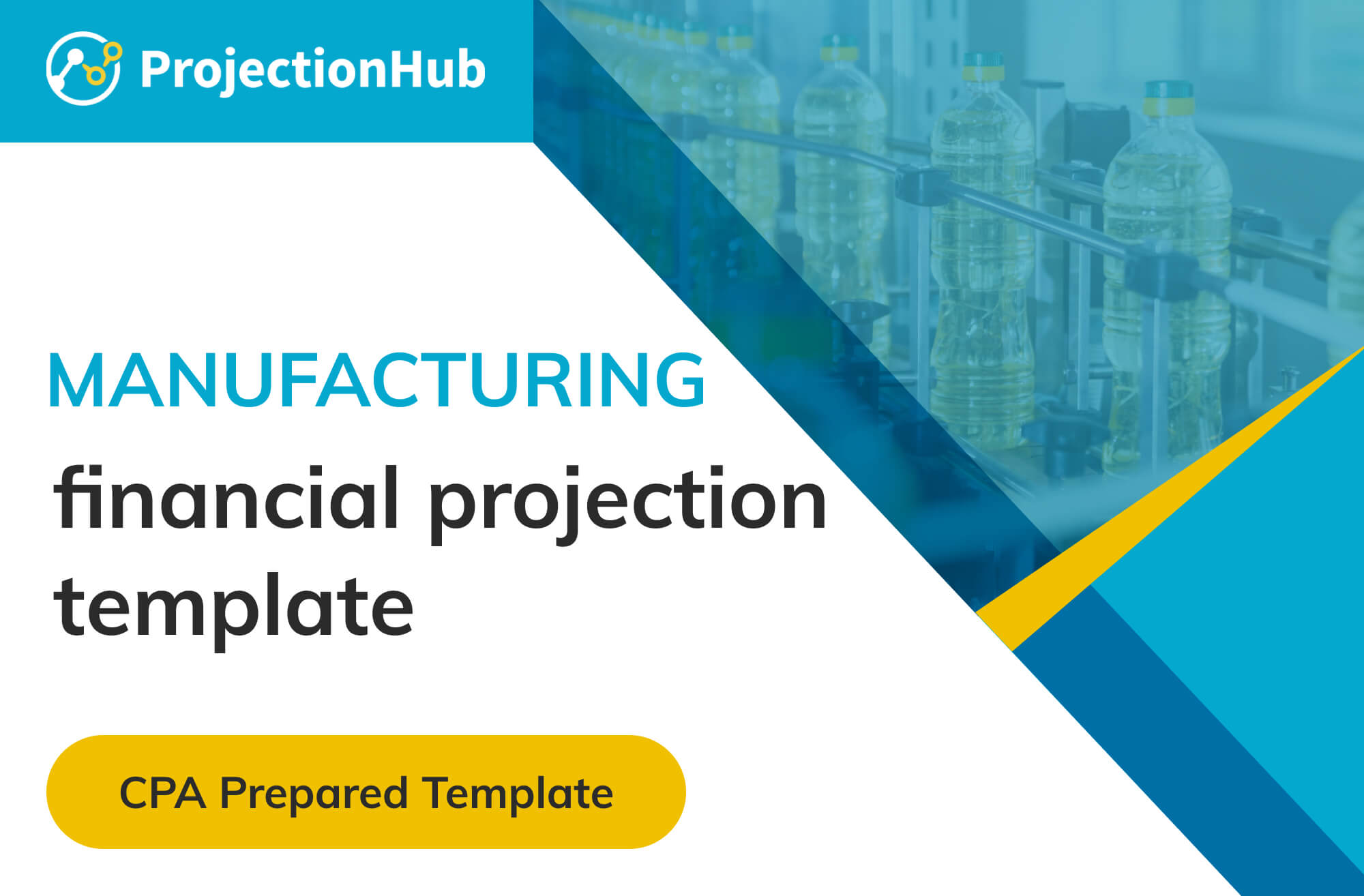 ProjectionHub

MANUFACTURING
financial projection template

CPA Prepared Template